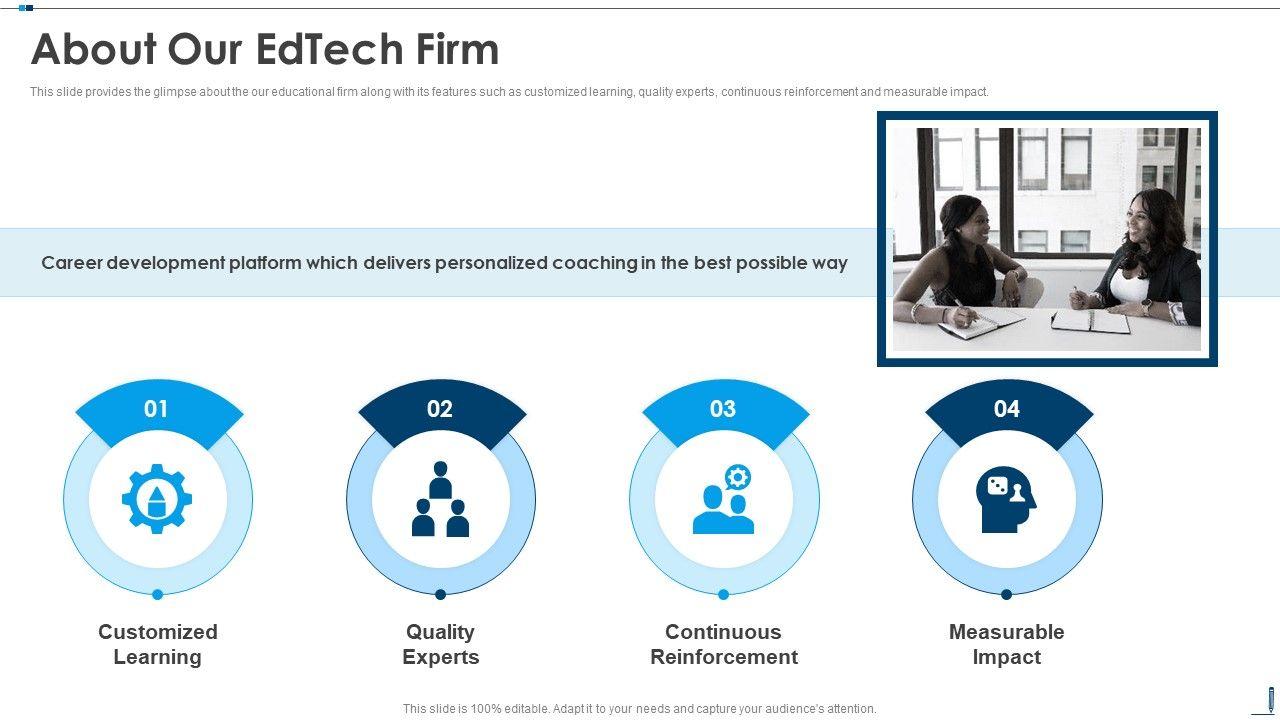 About Our EdTech Firm

This slide provides the glimpse about the our educational firm along with its features such as customized learning, quality experts, continuous reinforcement and measurable impact.

Career development platform which delivers personalized coaching in the best possible way

01

Customized Learning

02

Quality Experts

03

Continuous Reinforcement

04

Measurable Impact

This slide is 100% editable. Adapt it to your needs and capture your audience's attention.